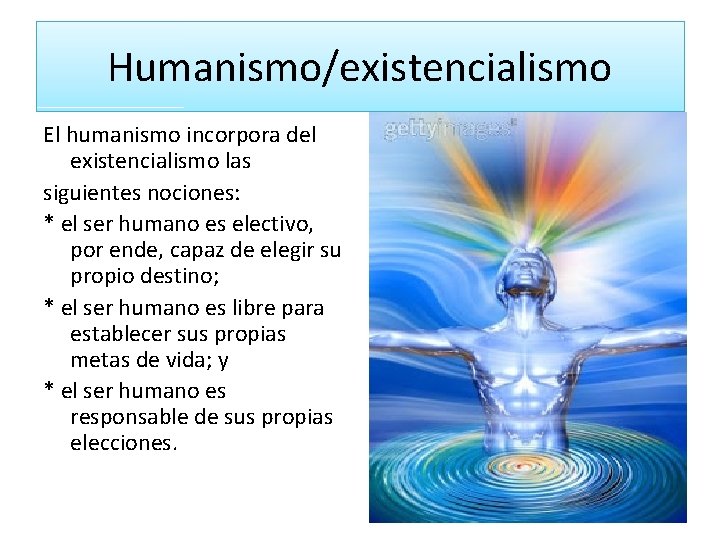 Humanismo/existencialismo

El humanismo incorpora del existencialismo las

siguientes nociones:

* el ser humano es electivo, por ende, capaz de elegir su propio destino;

* el ser humano es libre para establecer sus propias metas de vida; y

* el ser humano es responsable de sus propias elecciones.

gettyimages